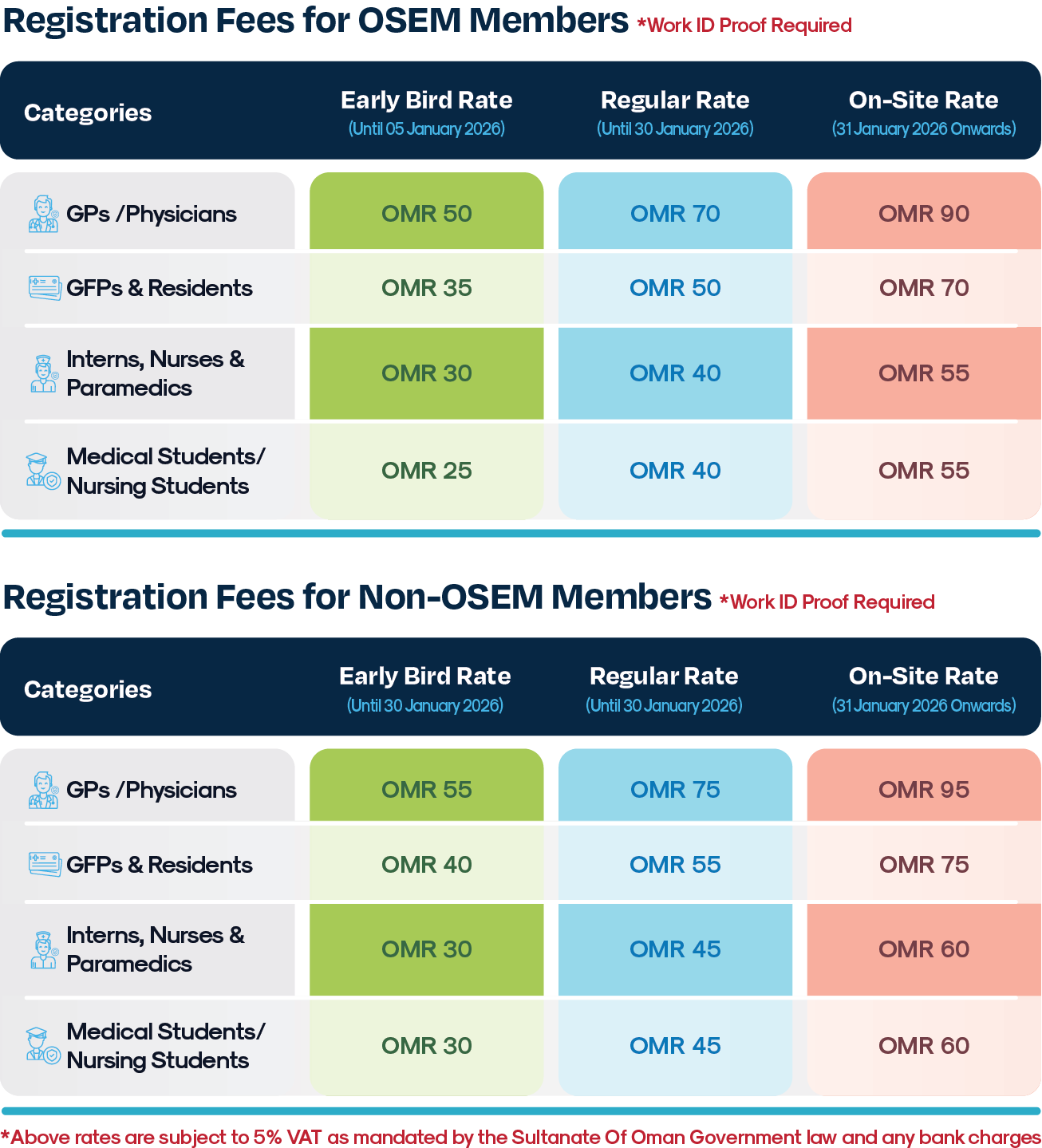 Registration Fees for OSEM Members *Work ID Proof Required

| Categories | Early Bird Rate (Until 05 January 2026) | Regular Rate (Until 30 January 2026) | On-Site Rate (31 January 2026 Onwards) |
|---|---|---|---|
| GPs /Physicians | OMR 50 | OMR 70 | OMR 90 |
| GFPs & Residents | OMR 35 | OMR 50 | OMR 70 |
| Interns, Nurses & Paramedics | OMR 30 | OMR 40 | OMR 55 |
| Medical Students/ Nursing Students | OMR 25 | OMR 40 | OMR 55 |

Registration Fees for Non-OSEM Members *Work ID Proof Required

| Categories | Early Bird Rate (Until 30 January 2026) | Regular Rate (Until 30 January 2026) | On-Site Rate (31 January 2026 Onwards) |
|---|---|---|---|
| GPs /Physicians | OMR 55 | OMR 75 | OMR 95 |
| GFPs & Residents | OMR 40 | OMR 55 | OMR 75 |
| Interns, Nurses & Paramedics | OMR 30 | OMR 45 | OMR 60 |
| Medical Students/ Nursing Students | OMR 30 | OMR 45 | OMR 60 |

*Above rates are subject to 5% VAT as mandated by the Sultanate Of Oman Government law and any bank charges